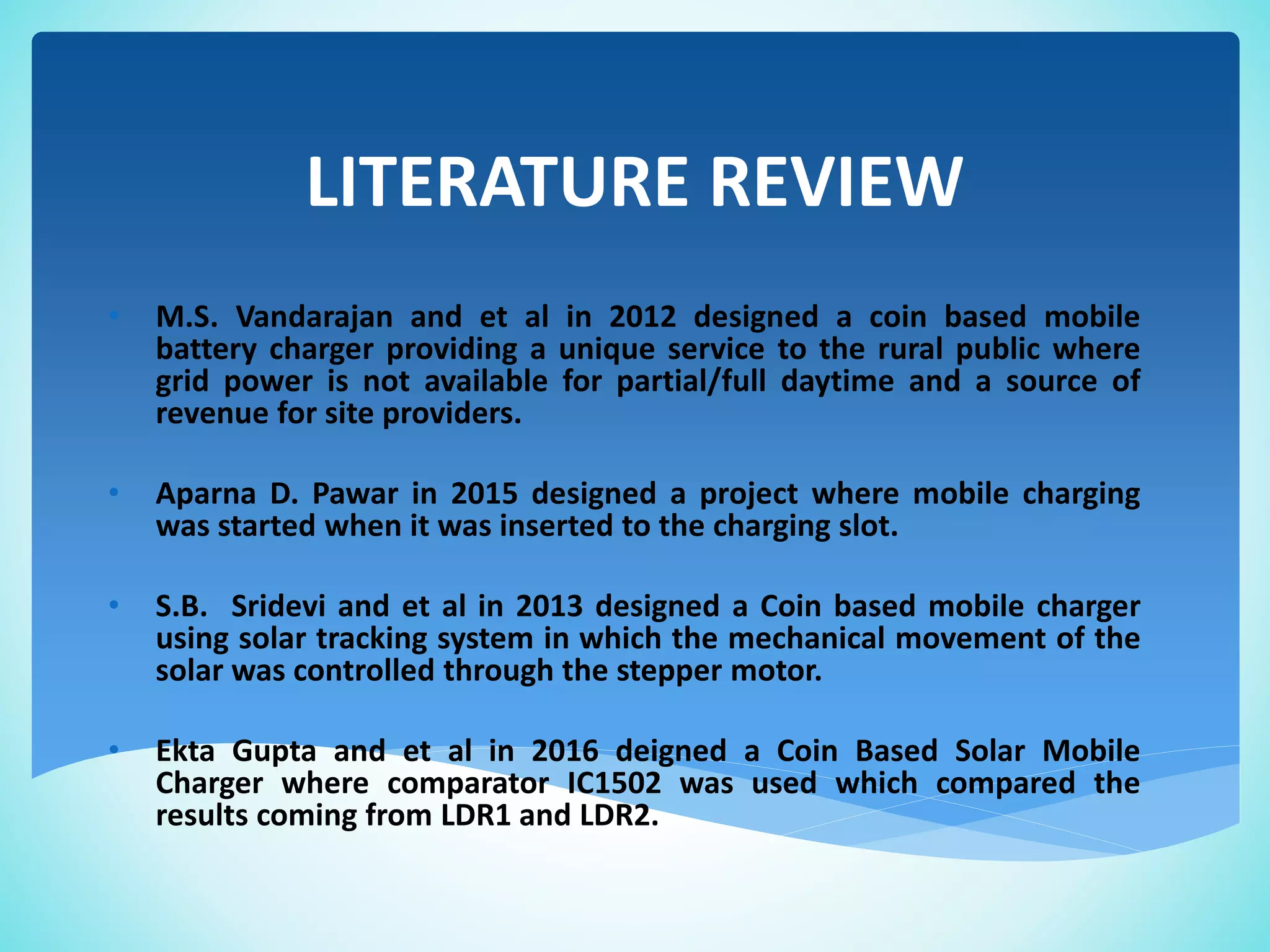 LITERATURE REVIEW

• M.S. Vandarajan and et al in 2012 designed a coin based mobile battery charger providing a unique service to the rural public where grid power is not available for partial/full daytime and a source of revenue for site providers.

• Aparna D. Pawar in 2015 designed a project where mobile charging was started when it was inserted to the charging slot.

• S.B. Sridevi and et al in 2013 designed a Coin based mobile charger using solar tracking system in which the mechanical movement of the solar was controlled through the stepper motor.

• Ekta Gupta and et al in 2016 deigned a Coin Based Solar Mobile Charger where comparator IC1502 was used which compared the results coming from LDR1 and LDR2.